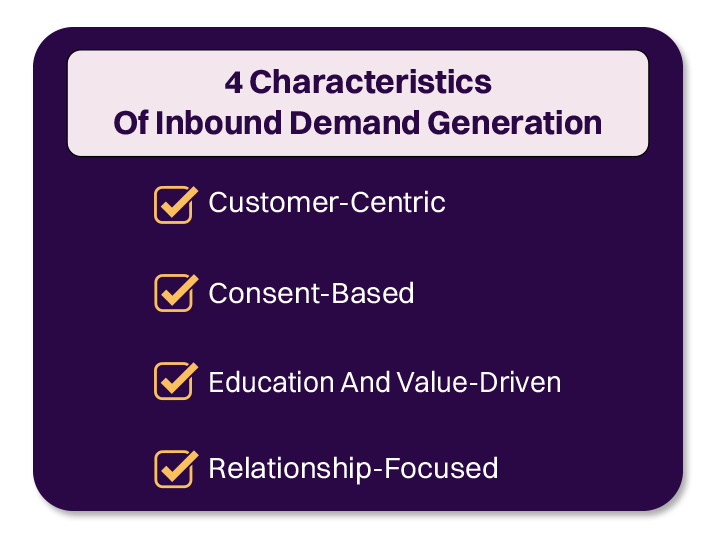 4 Characteristics
Of Inbound Demand Generation

Customer-Centric

Consent-Based

Education And Value-Driven

Relationship-Focused